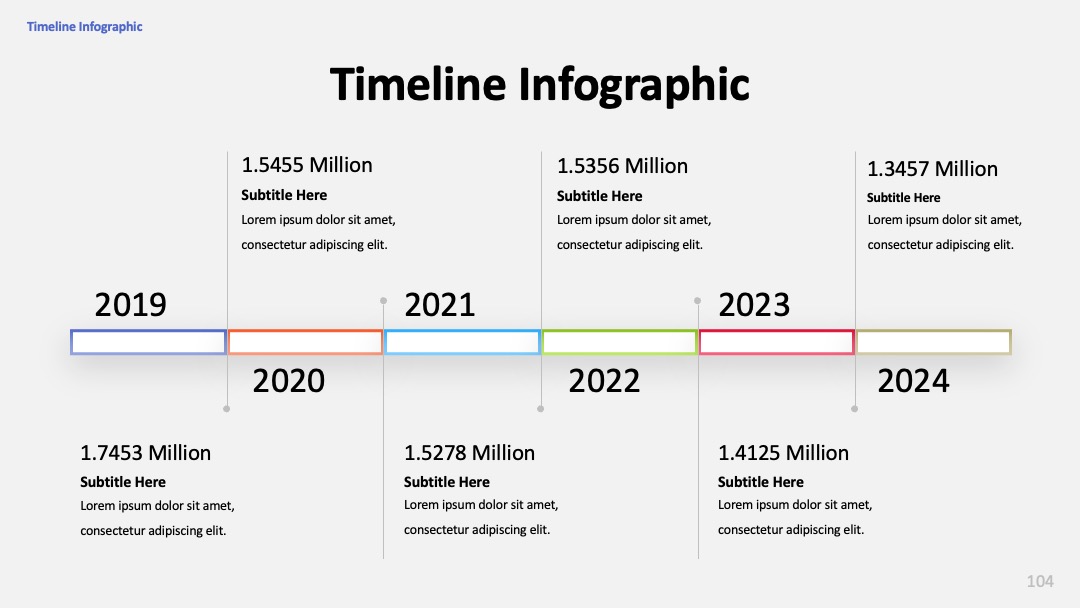 Timeline Infographic

Timeline Infographic

1.5455 Million
Subtitle Here
Lorem ipsum dolor sit amet, consectetur adipiscing elit.

1.5356 Million
Subtitle Here
Lorem ipsum dolor sit amet, consectetur adipiscing elit.

1.3457 Million
Subtitle Here
Lorem ipsum dolor sit amet, consectetur adipiscing elit.

2019

2021

2023

2020

2022

2024

1.7453 Million
Subtitle Here
Lorem ipsum dolor sit amet, consectetur adipiscing elit.

1.5278 Million
Subtitle Here
Lorem ipsum dolor sit amet, consectetur adipiscing elit.

1.4125 Million
Subtitle Here
Lorem ipsum dolor sit amet, consectetur adipiscing elit.

104